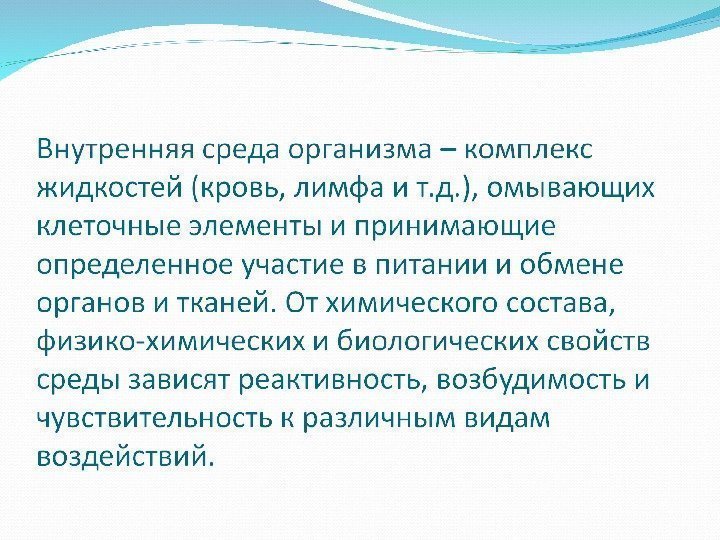 Внутренняя среда организма – комплекс жидкостей (кровь, лимфа и т.д.), омывающих клеточные элементы и принимающие определенное участие в питании и обмене органов и тканей. От химического состава, физико-химических и биологических свойств среды зависят реактивность, возбудимость и чувствительность к различным видам воздействий.